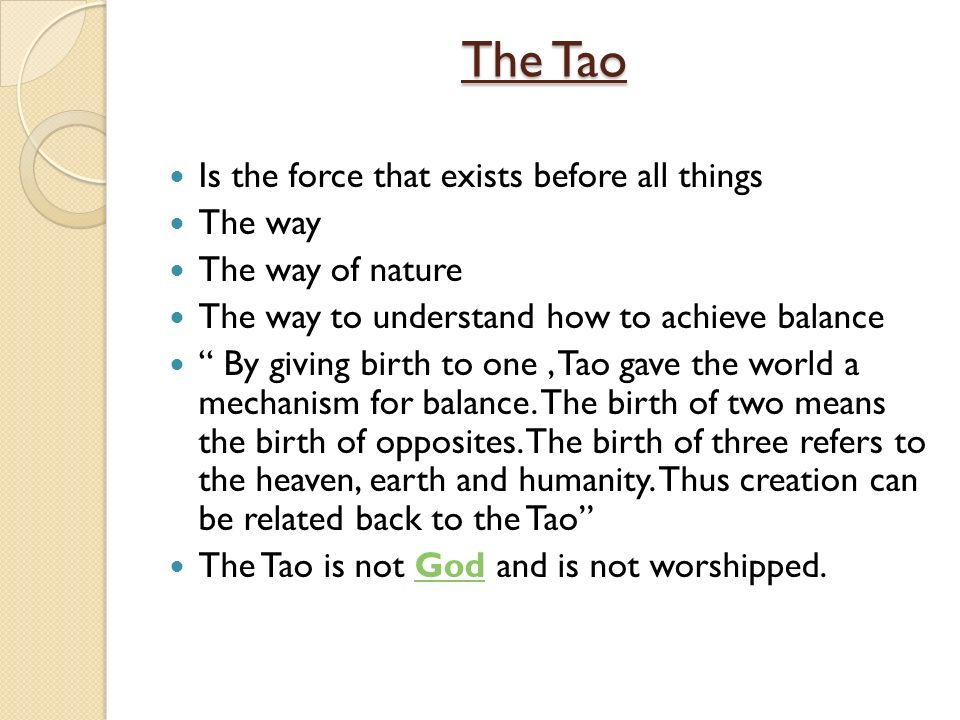 The Tao

- Is the force that exists before all things
- The way
- The way of nature
- The way to understand how to achieve balance
- “ By giving birth to one , Tao gave the world a mechanism for balance. The birth of two means the birth of opposites. The birth of three refers to the heaven, earth and humanity. Thus creation can be related back to the Tao”
- The Tao is not God and is not worshipped.